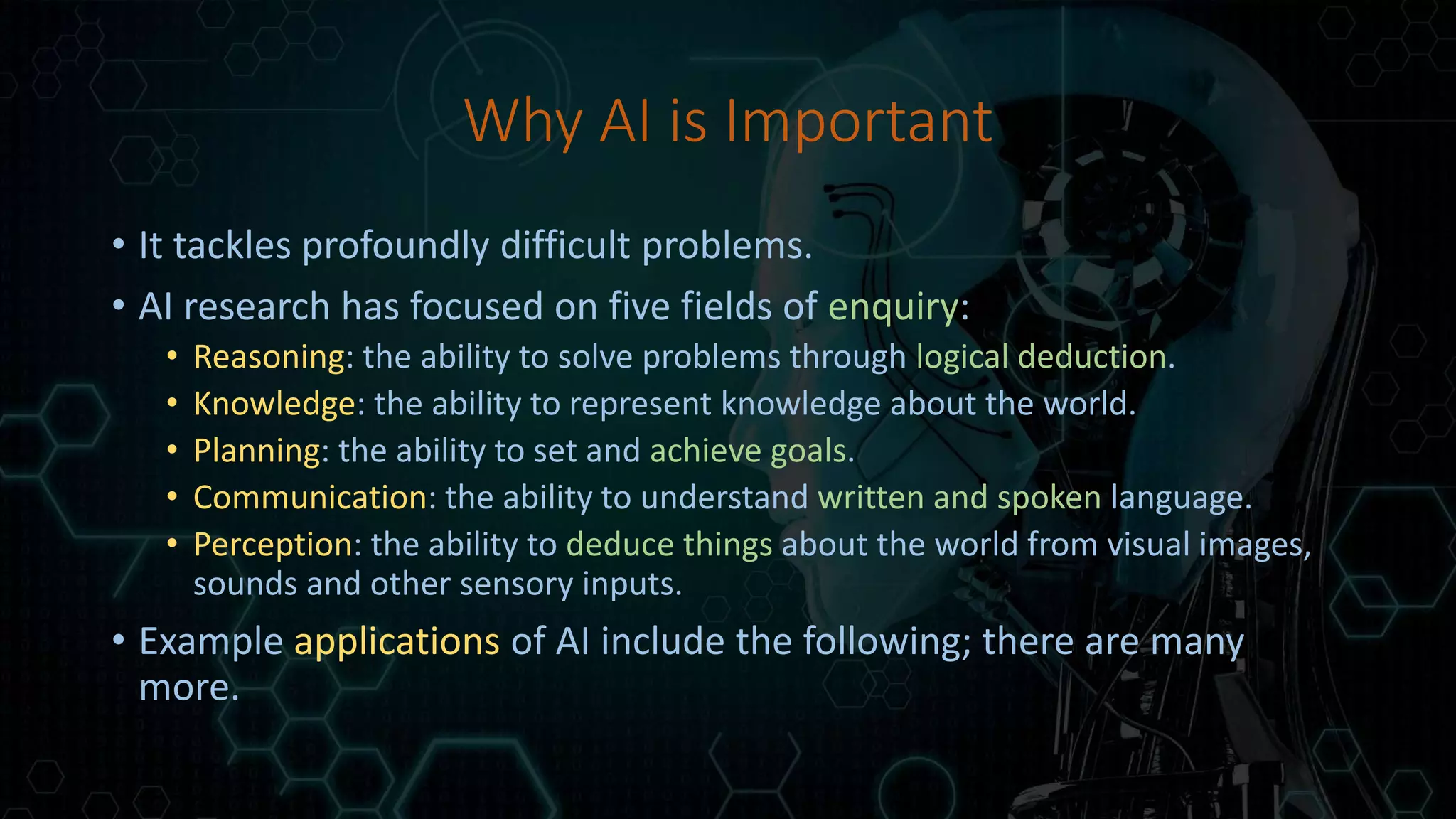 Why AI is Important

• It tackles profoundly difficult problems.
• AI research has focused on five fields of enquiry:
  • Reasoning: the ability to solve problems through logical deduction.
  • Knowledge: the ability to represent knowledge about the world.
  • Planning: the ability to set and achieve goals.
  • Communication: the ability to understand written and spoken language.
  • Perception: the ability to deduce things about the world from visual images, sounds and other sensory inputs.
• Example applications of AI include the following; there are many more.